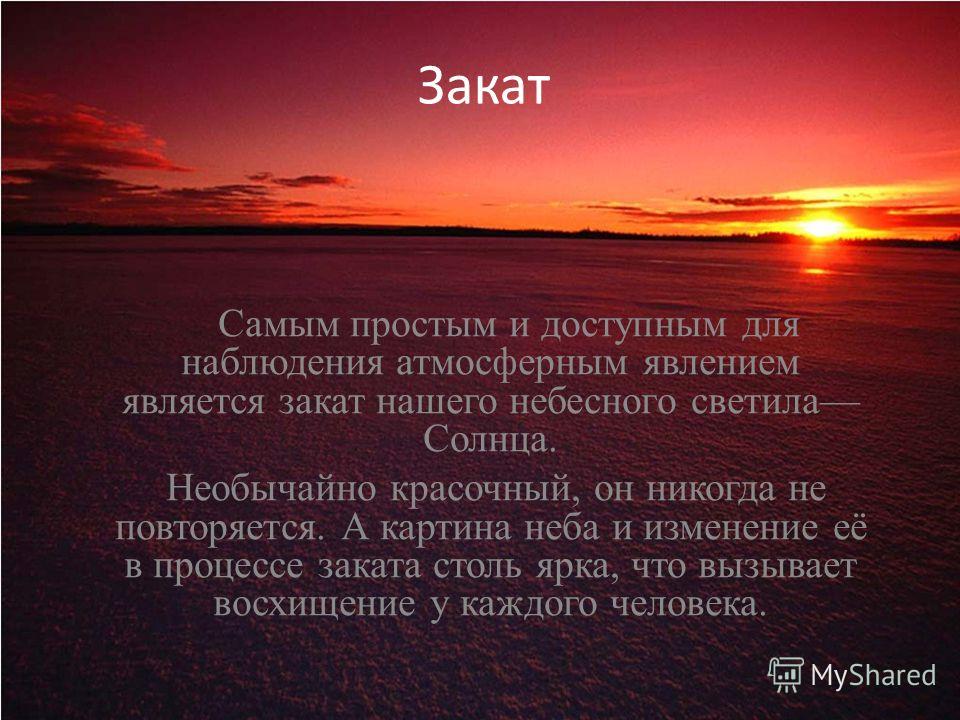 Закат

Самым простым и доступным для наблюдения атмосферным явлением является закат нашего небесного светила— Солнца.

Необычайно красочный, он никогда не повторяется. А картина неба и изменение её в процессе заката столь ярка, что вызывает восхищение у каждого человека.

MyShared